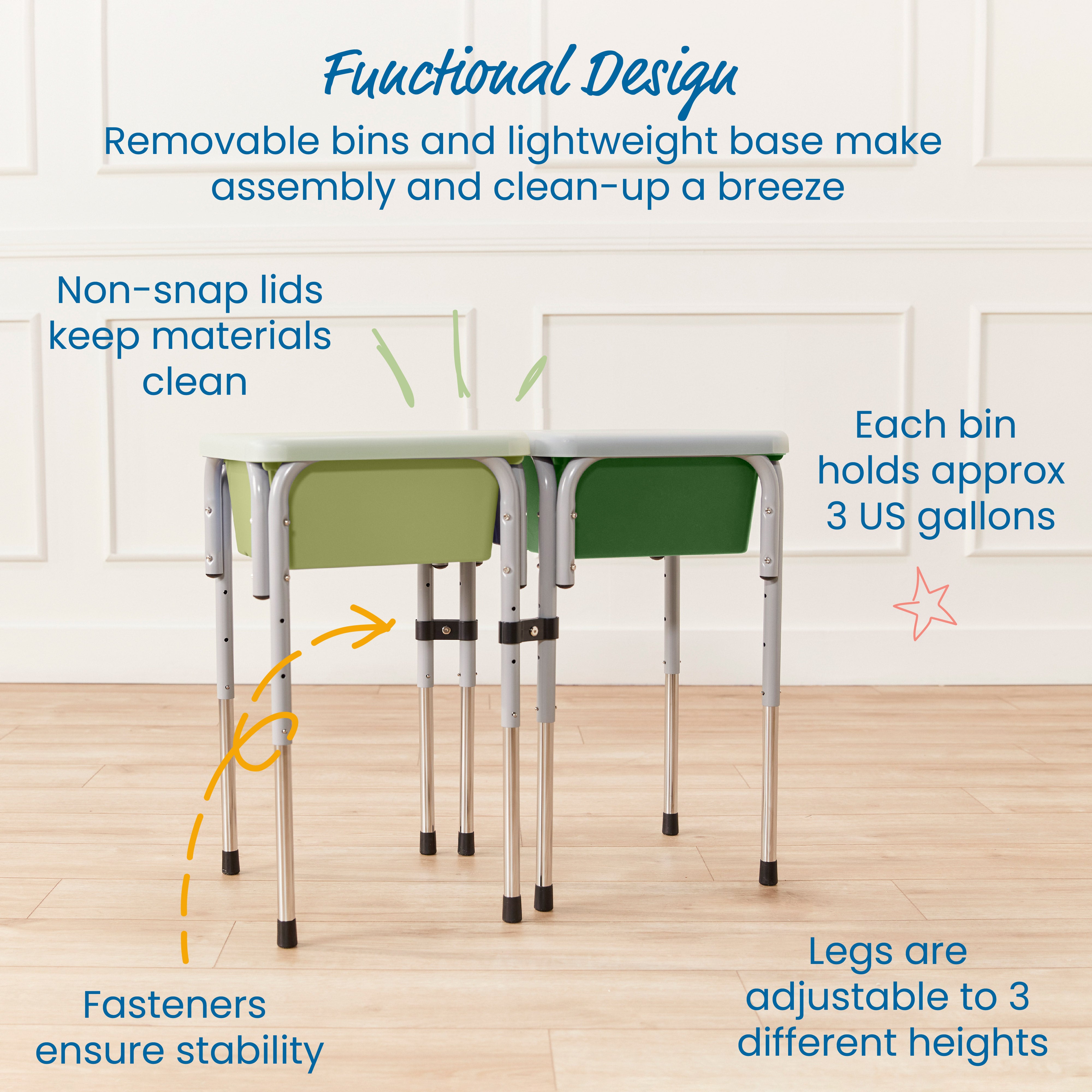 Functional Design

Removable bins and lightweight base make assembly and clean-up a breeze

Non-snap lids keep materials clean

Each bin holds approx 3 US gallons

Fasteners ensure stability

Legs are adjustable to 3 different heights